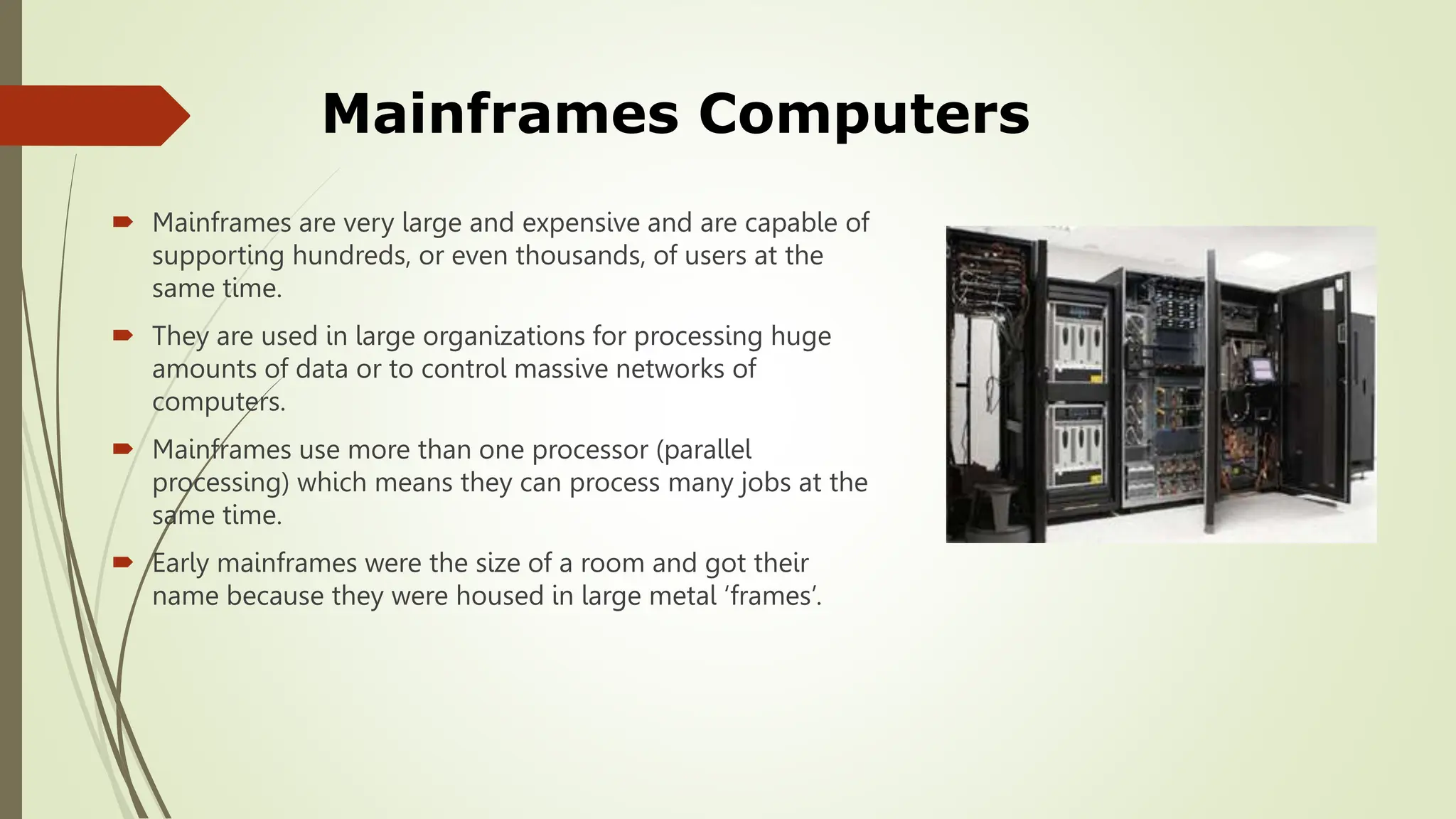 Mainframes Computers

Mainframes are very large and expensive and are capable of supporting hundreds, or even thousands, of users at the same time.

They are used in large organizations for processing huge amounts of data or to control massive networks of computers.

Mainframes use more than one processor (parallel processing) which means they can process many jobs at the same time.

Early mainframes were the size of a room and got their name because they were housed in large metal ‘frames’.